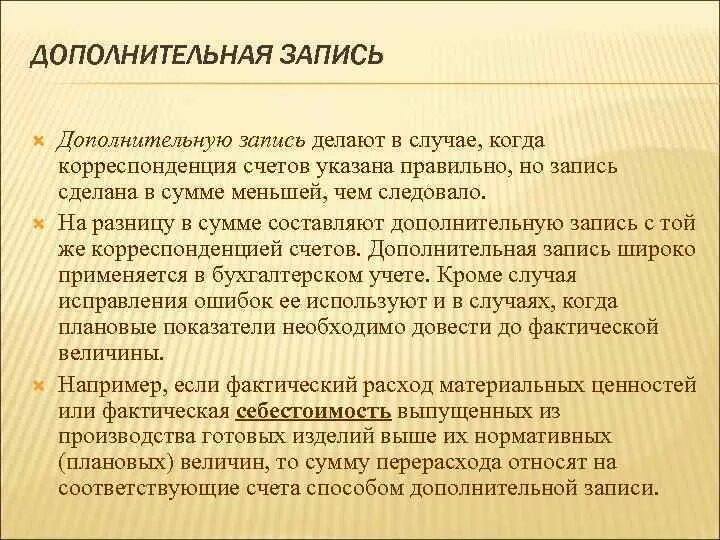 ДОПОЛНИТЕЛЬНАЯ ЗАПИСЬ

Дополнительную запись делают в случае, когда корреспонденция счетов указана правильно, но запись сделана в сумме меньшей, чем следовало.

На разницу в сумме составляют дополнительную запись с той же корреспонденцией счетов. Дополнительная запись широко применяется в бухгалтерском учете. Кроме случая исправления ошибок ее используют и в случаях, когда плановые показатели необходимо довести до фактической величины.

Например, если фактический расход материальных ценностей или фактическая себестоимость выпущенных из производства готовых изделий выше их нормативных (плановых) величин, то сумму перерасхода относят на соответствующие счета способом дополнительной записи.